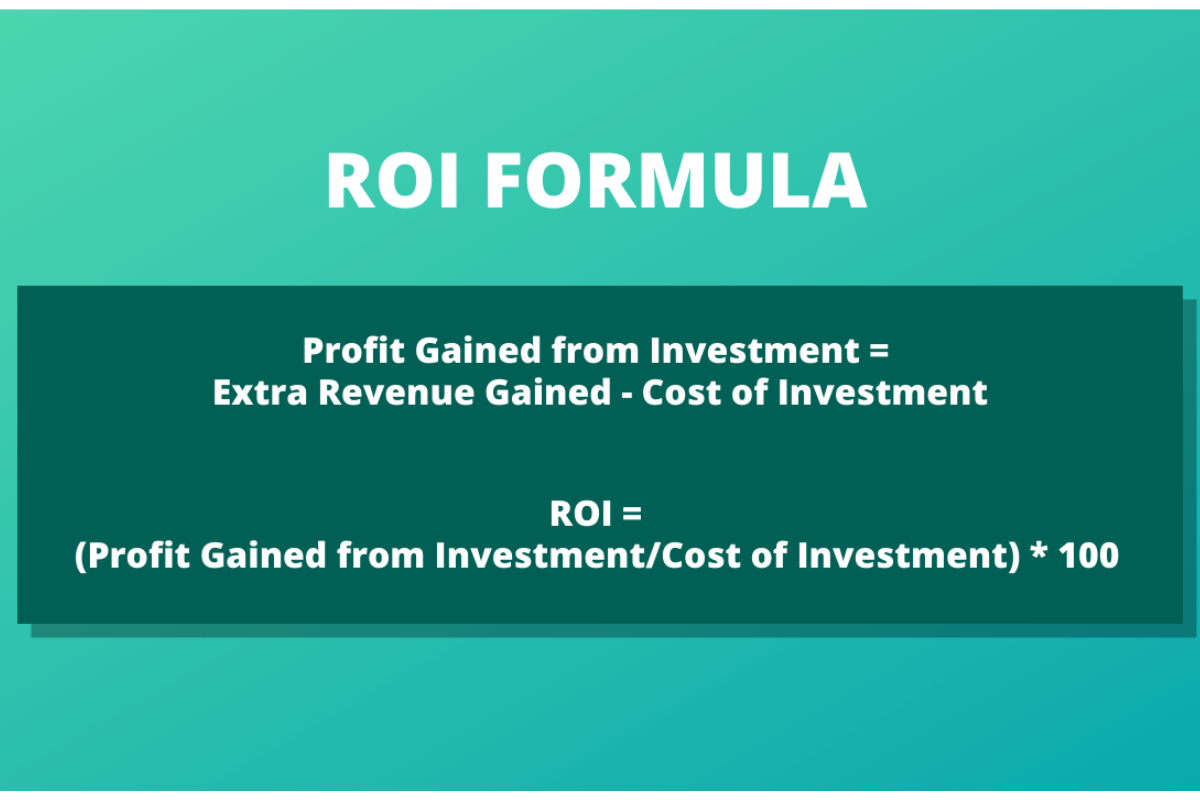 ROI FORMULA

Profit Gained from Investment =
Extra Revenue Gained - Cost of Investment

ROI =
(Profit Gained from Investment/Cost of Investment) * 100